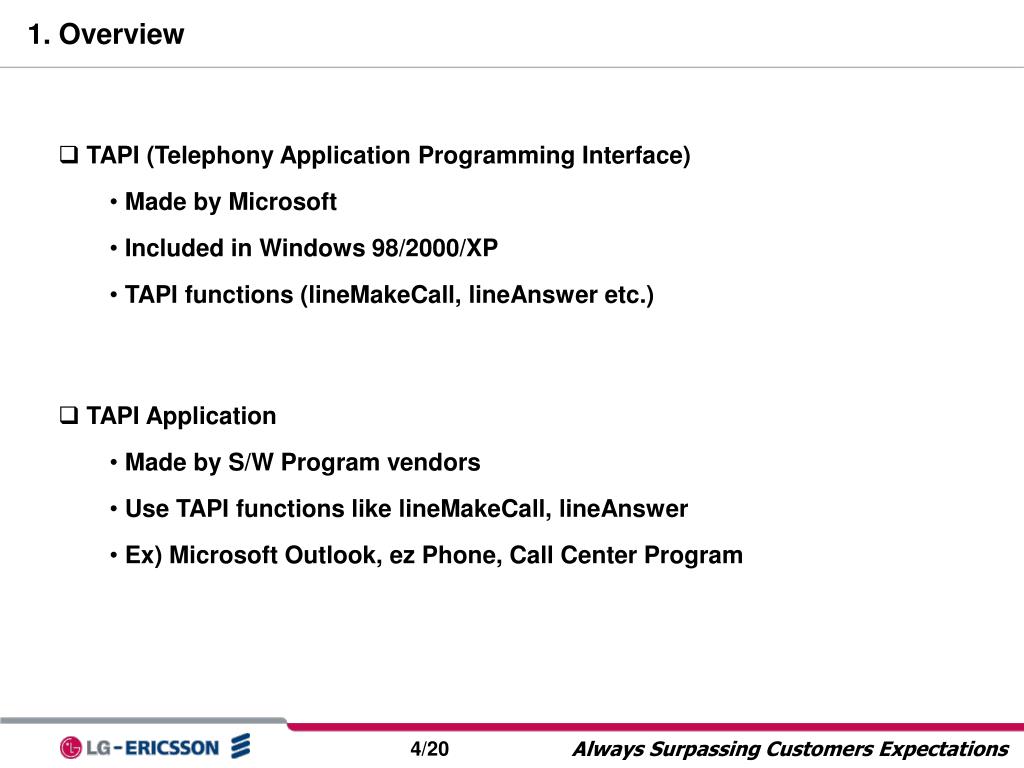 1. Overview

❑ TAPI (Telephony Application Programming Interface)

• Made by Microsoft

• Included in Windows 98/2000/XP

• TAPI functions (lineMakeCall, lineAnswer etc.)

❑ TAPI Application

• Made by S/W Program vendors

• Use TAPI functions like lineMakeCall, lineAnswer

• Ex) Microsoft Outlook, ez Phone, Call Center Program

LG-ERICSSON

4/20

Always Surpassing Customers Expectations